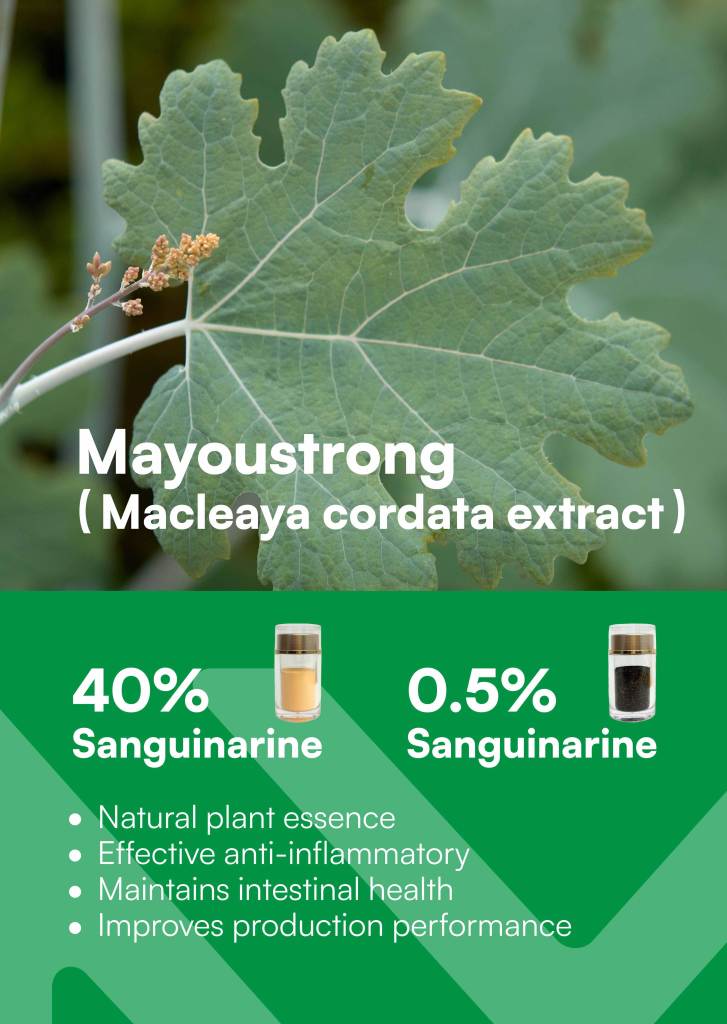 Mayoustrong
( Macleaya cordata extract )

40%
Sanguinarine

0.5%
Sanguinarine

• Natural plant essence
• Effective anti-inflammatory
• Maintains intestinal health
• Improves production performance